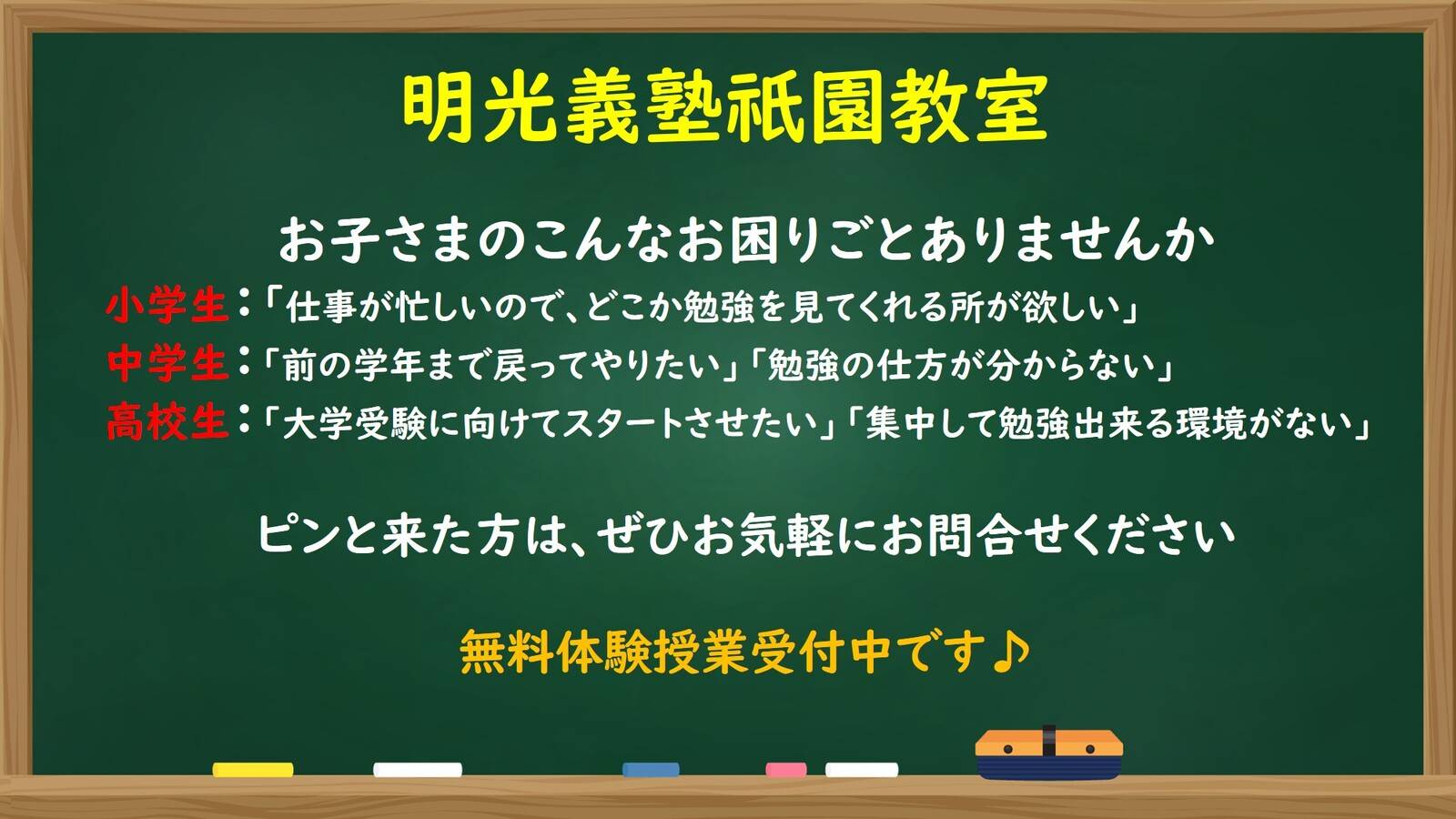 明光義塾祇園教室

お子さまのこんなお困りごとありませんか

小学生：「仕事が忙しいので、どこか勉強を見てくれる所が欲しい」
中学生：「前の学年まで戻ってやりたい」「勉強の仕方が分からない」
高校生：「大学受験に向けてスタートさせたい」「集中して勉強出来る環境がない」

ピンと来た方は、ぜひお気軽にお問合せください

無料体験授業受付中です♪